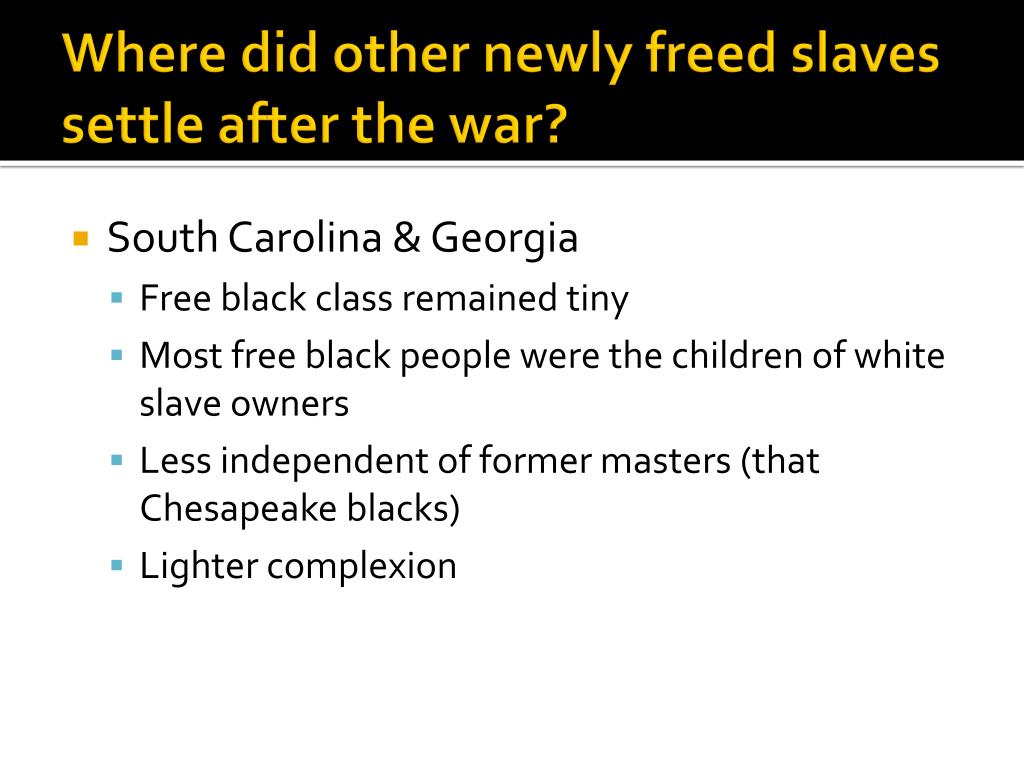 Where did other newly freed slaves settle after the war?

South Carolina & Georgia

Free black class remained tiny

Most free black people were the children of white slave owners

Less independent of former masters (that Chesapeake blacks)

Lighter complexion